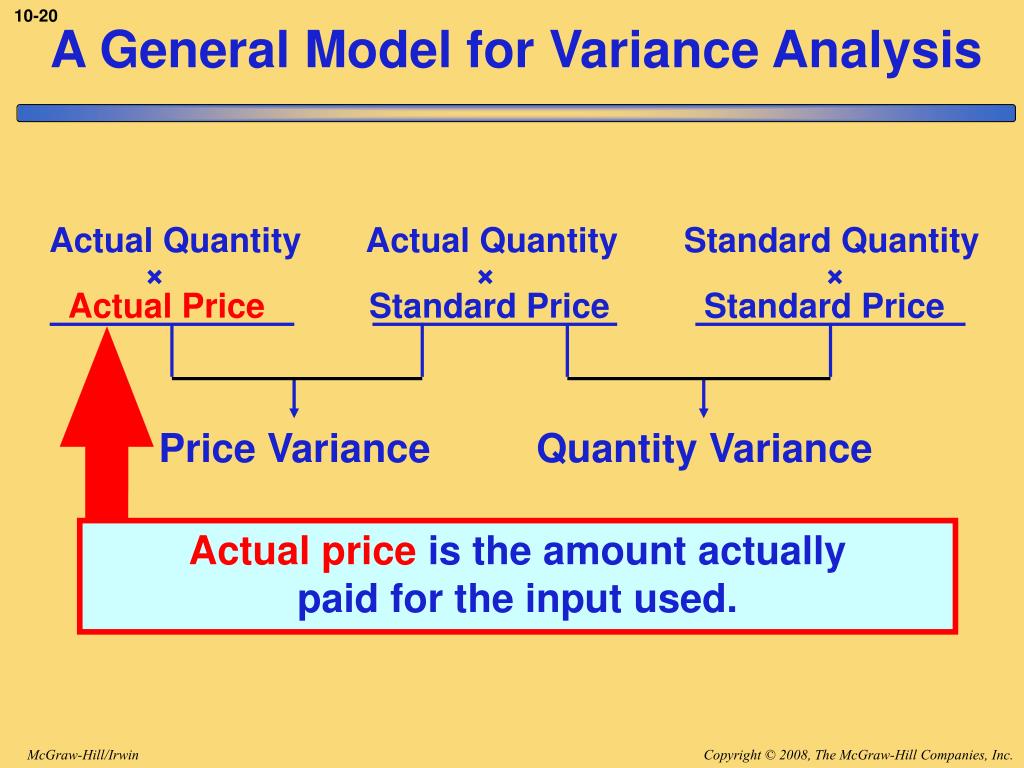 10-20

A General Model for Variance Analysis

Actual Quantity
×
Actual Price

Actual Quantity
×
Standard Price

Standard Quantity
×
Standard Price

Price Variance

Quantity Variance

Actual price is the amount actually paid for the input used.

McGraw-Hill/Irwin

Copyright © 2008, The McGraw-Hill Companies, Inc.